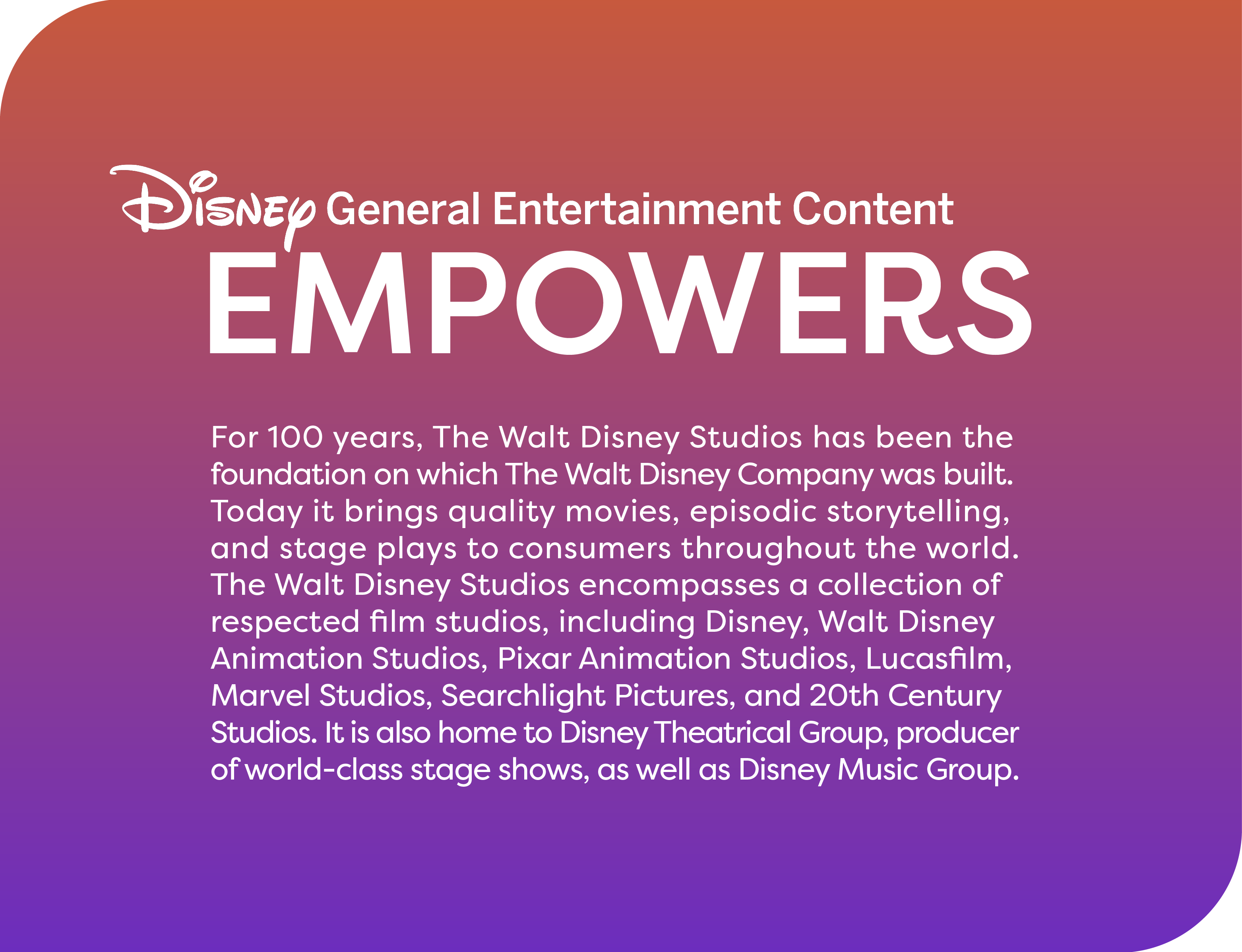 Disney General Entertainment Content
EMPOWERS

For 100 years, The Walt Disney Studios has been the foundation on which The Walt Disney Company was built. Today it brings quality movies, episodic storytelling, and stage plays to consumers throughout the world. The Walt Disney Studios encompasses a collection of respected film studios, including Disney, Walt Disney Animation Studios, Pixar Animation Studios, Lucasfilm, Marvel Studios, Searchlight Pictures, and 20th Century Studios. It is also home to Disney Theatrical Group, producer of world-class stage shows, as well as Disney Music Group.